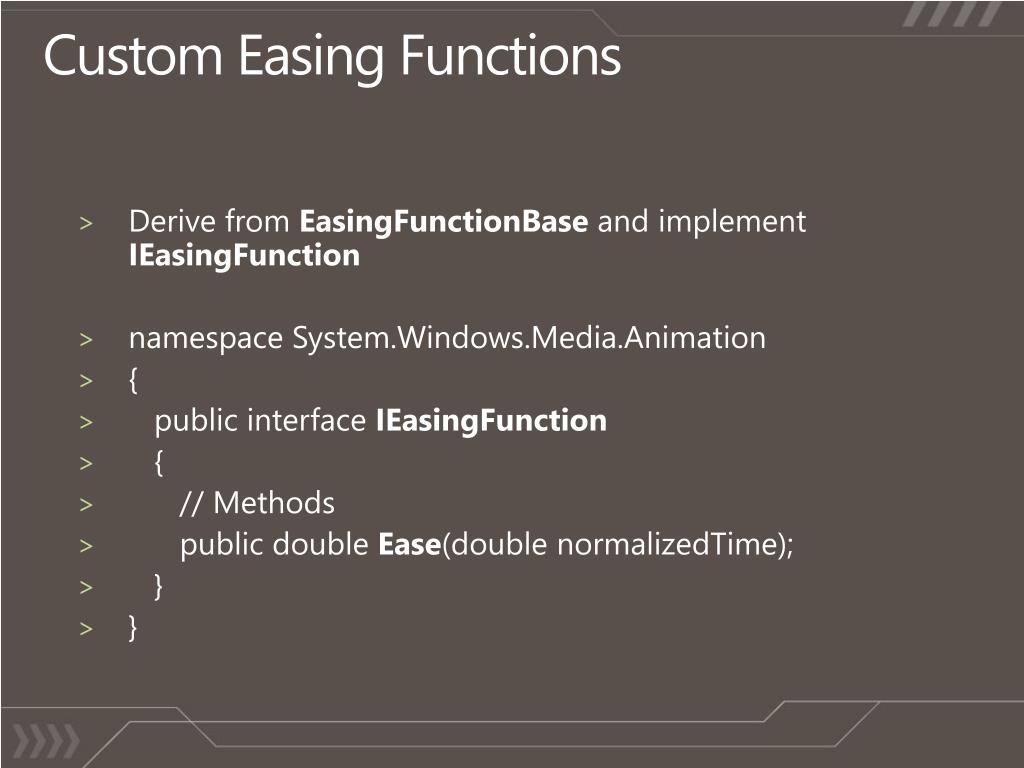 Custom Easing Functions

> Derive from EasingFunctionBase and implement IEasingFunction

> namespace System.Windows.Media.Animation
> {
> public interface IEasingFunction
> {
> // Methods
> public double Ease(double normalizedTime);
> }
> }